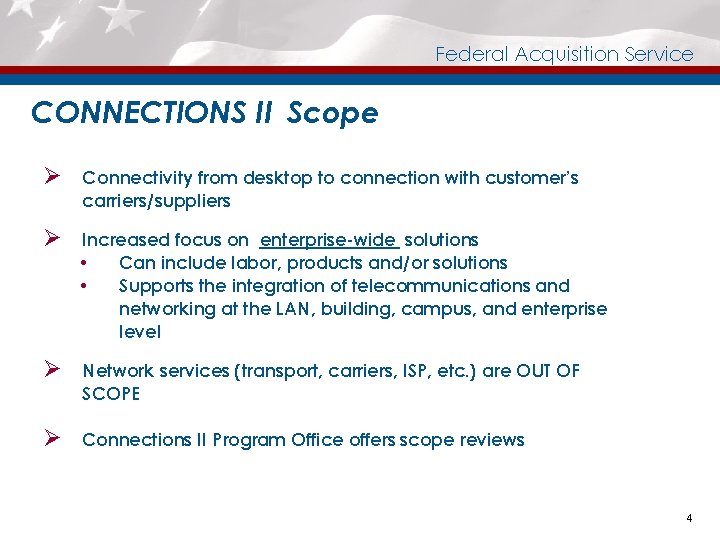 Federal Acquisition Service

CONNECTIONS II Scope

➢ Connectivity from desktop to connection with customer's carriers/suppliers

➢ Increased focus on enterprise-wide solutions
• Can include labor, products and/or solutions
• Supports the integration of telecommunications and networking at the LAN, building, campus, and enterprise level

➢ Network services (transport, carriers, ISP, etc.) are OUT OF SCOPE

➢ Connections II Program Office offers scope reviews

4